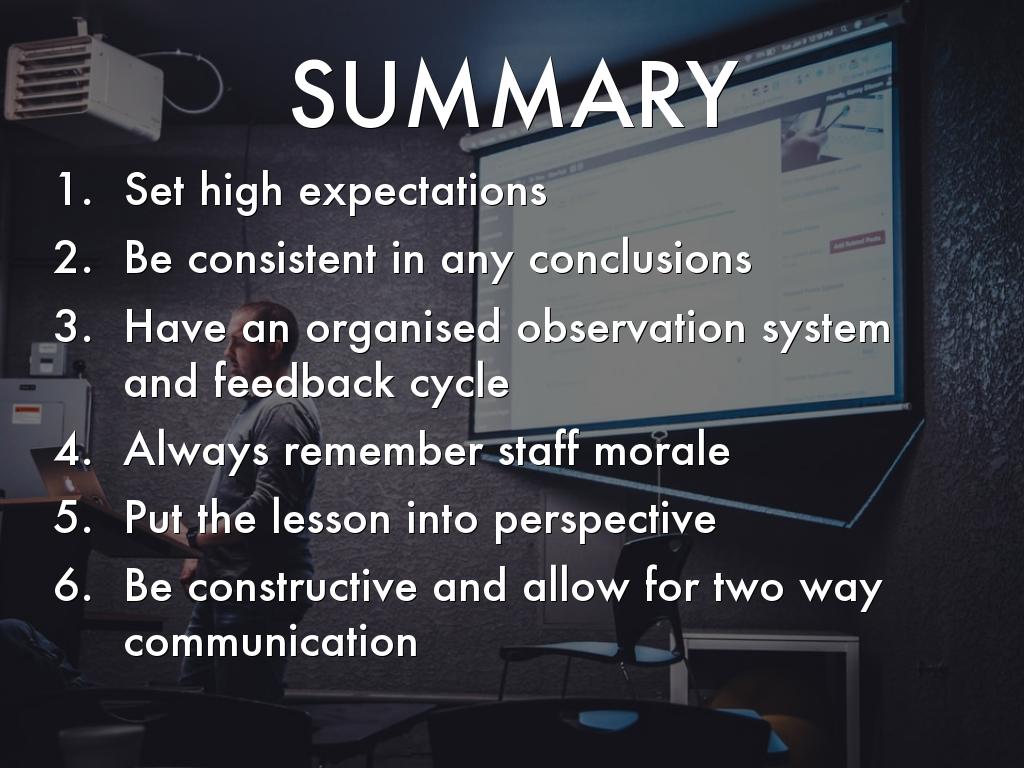 SUMMARY

1. Set high expectations
2. Be consistent in any conclusions
3. Have an organised observation system and feedback cycle
4. Always remember staff morale
5. Put the lesson into perspective
6. Be constructive and allow for two way communication